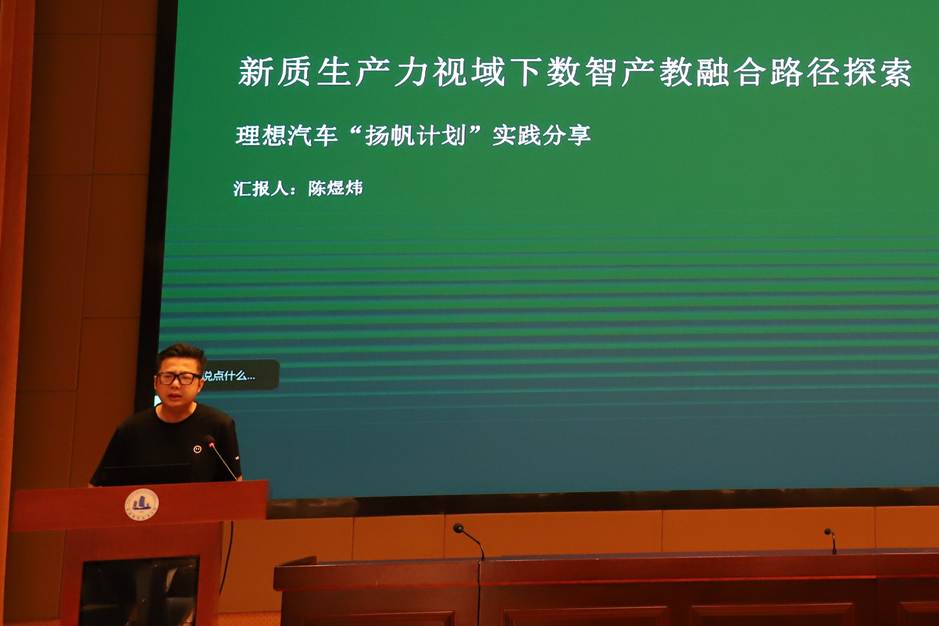 新质生产力视域下数智产教融合路径探索

理想汽车“扬帆计划”实践分享

汇报人：陈煜炜

说点什么...